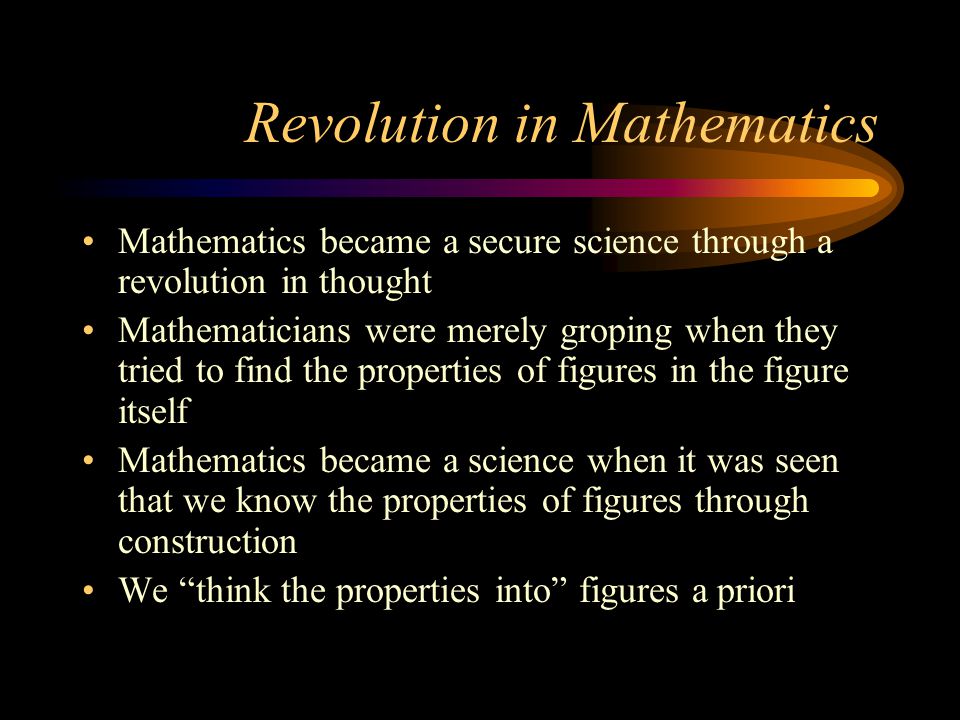 Revolution in Mathematics

• Mathematics became a secure science through a revolution in thought
• Mathematicians were merely groping when they tried to find the properties of figures in the figure itself
• Mathematics became a science when it was seen that we know the properties of figures through construction
• We “think the properties into” figures a priori